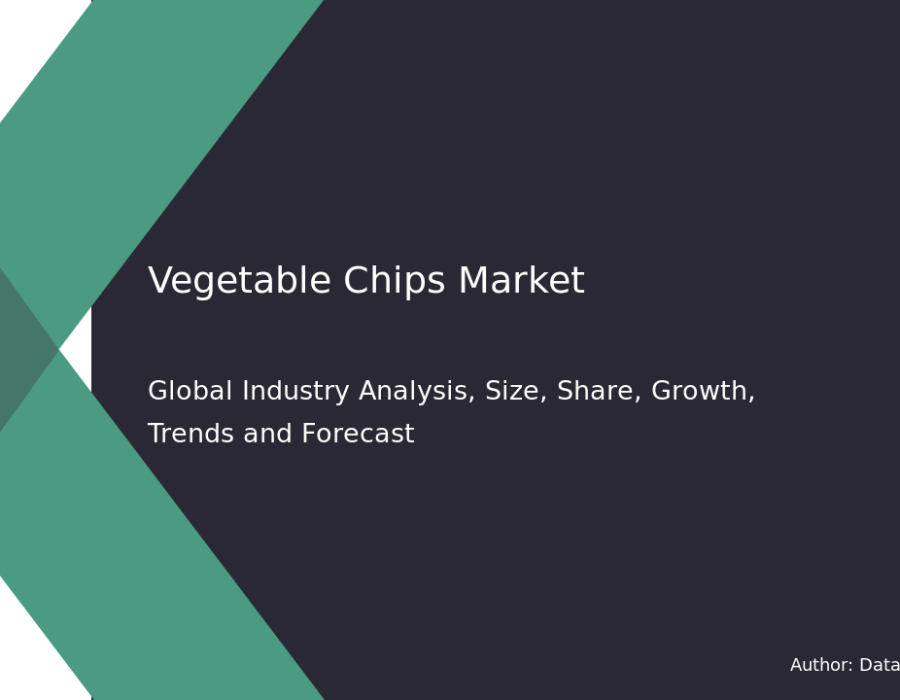 Vegetable Chips Market

Global Industry Analysis, Size, Share, Growth, Trends and Forecast

Author: Data